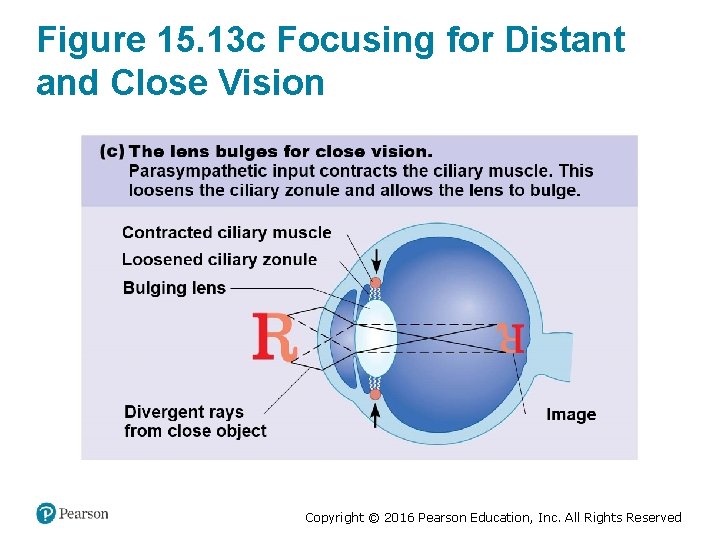 Figure 15.13c Focusing for Distant and Close Vision

(c) The lens bulges for close vision.
Parasympathetic input contracts the ciliary muscle. This loosens the ciliary zonule and allows the lens to bulge.

Contracted ciliary muscle

Loosened ciliary zonule

Bulging lens

R

R

Divergent rays from close object

Image

Pearson

Copyright © 2016 Pearson Education, Inc. All Rights Reserved